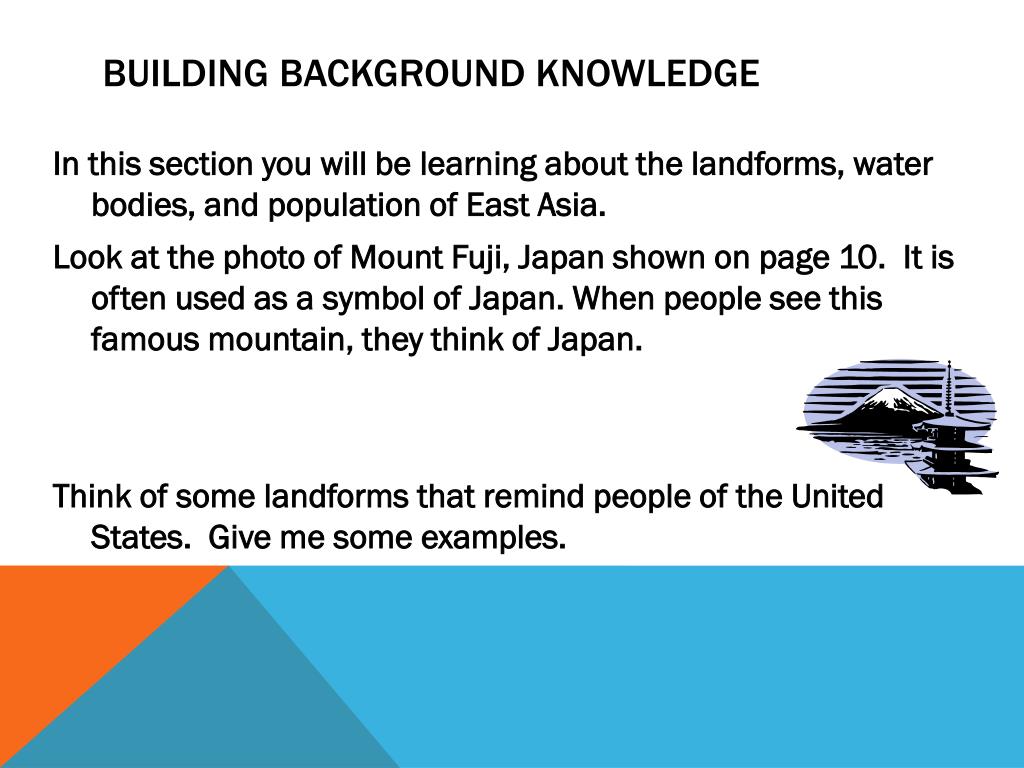 BUILDING BACKGROUND KNOWLEDGE

In this section you will be learning about the landforms, water bodies, and population of East Asia.

Look at the photo of Mount Fuji, Japan shown on page 10. It is often used as a symbol of Japan. When people see this famous mountain, they think of Japan.

Think of some landforms that remind people of the United States. Give me some examples.